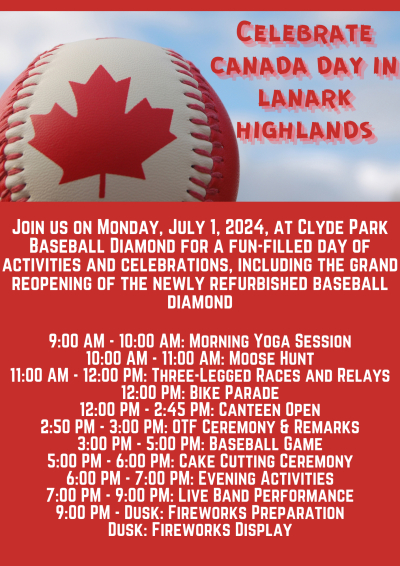 Celebrate Canada Day in Lanark Highlands

Join us on Monday, July 1, 2024, at Clyde Park Baseball Diamond for a fun-filled day of activities and celebrations, including the grand reopening of the newly refurbished baseball diamond

9:00 AM - 10:00 AM: Morning Yoga Session
10:00 AM - 11:00 AM: Moose Hunt
11:00 AM - 12:00 PM: Three-Legged Races and Relays
12:00 PM: Bike Parade
12:00 PM - 2:45 PM: Canteen Open
2:50 PM - 3:00 PM: OTF Ceremony & Remarks
3:00 PM - 5:00 PM: Baseball Game
5:00 PM - 6:00 PM: Cake Cutting Ceremony
6:00 PM - 7:00 PM: Evening Activities
7:00 PM - 9:00 PM: Live Band Performance
9:00 PM - Dusk: Fireworks Preparation
Dusk: Fireworks Display